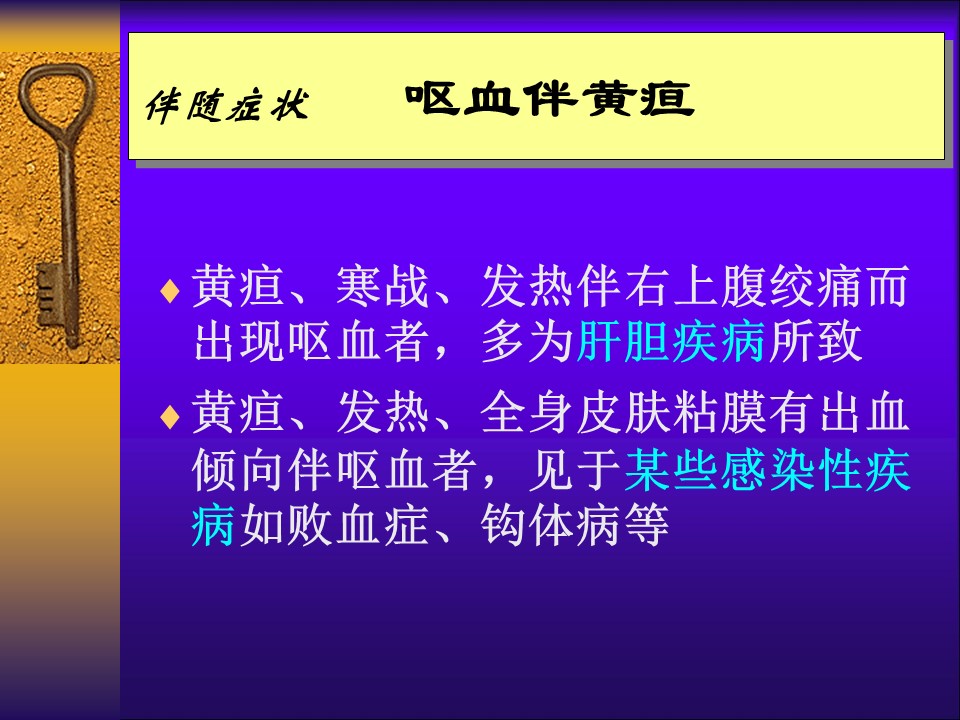 伴随症状　呕血伴黄疸

♦ 黄疸、寒战、发热伴右上腹绞痛而出现呕血者，多为肝胆疾病所致

♦ 黄疸、发热、全身皮肤粘膜有出血倾向伴呕血者，见于某些感染性疾病如败血症、钩体病等